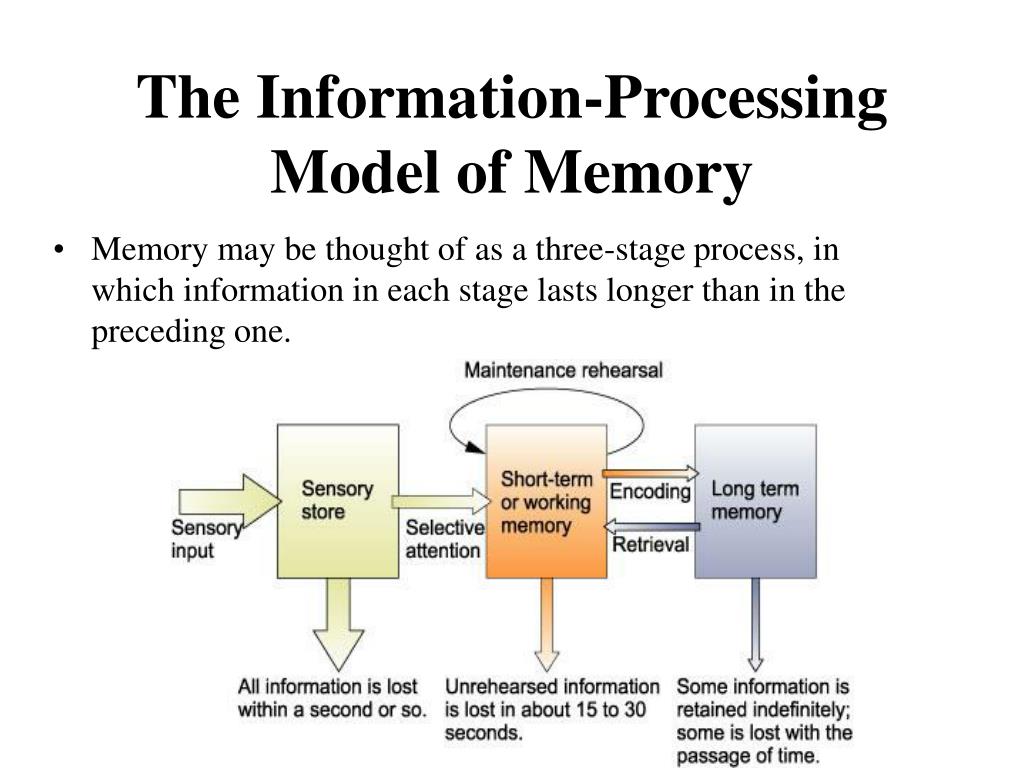 The Information-Processing Model of Memory

• Memory may be thought of as a three-stage process, in which information in each stage lasts longer than in the preceding one.

Maintenance rehearsal

Sensory input

Sensory store

Selective attention

Short-term or working memory

Encoding

Retrieval

Long term memory

All information is lost within a second or so.

Unrehearsed information is lost in about 15 to 30 seconds.

Some information is retained indefinitely; some is lost with the passage of time.